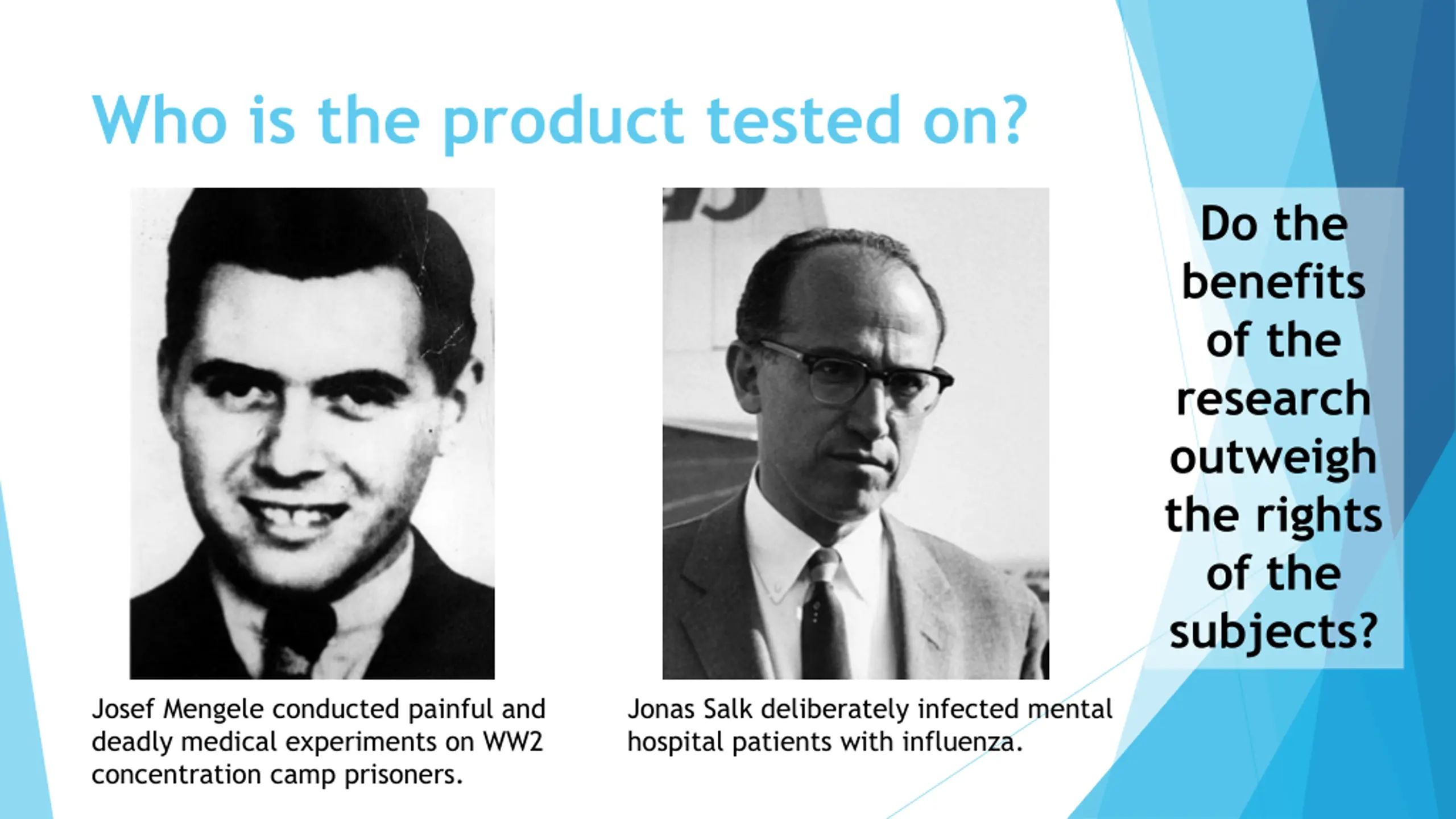 Who is the product tested on?

Josef Mengele conducted painful and deadly medical experiments on WW2 concentration camp prisoners.

Jonas Salk deliberately infected mental hospital patients with influenza.

Do the benefits of the research outweigh the rights of the subjects?